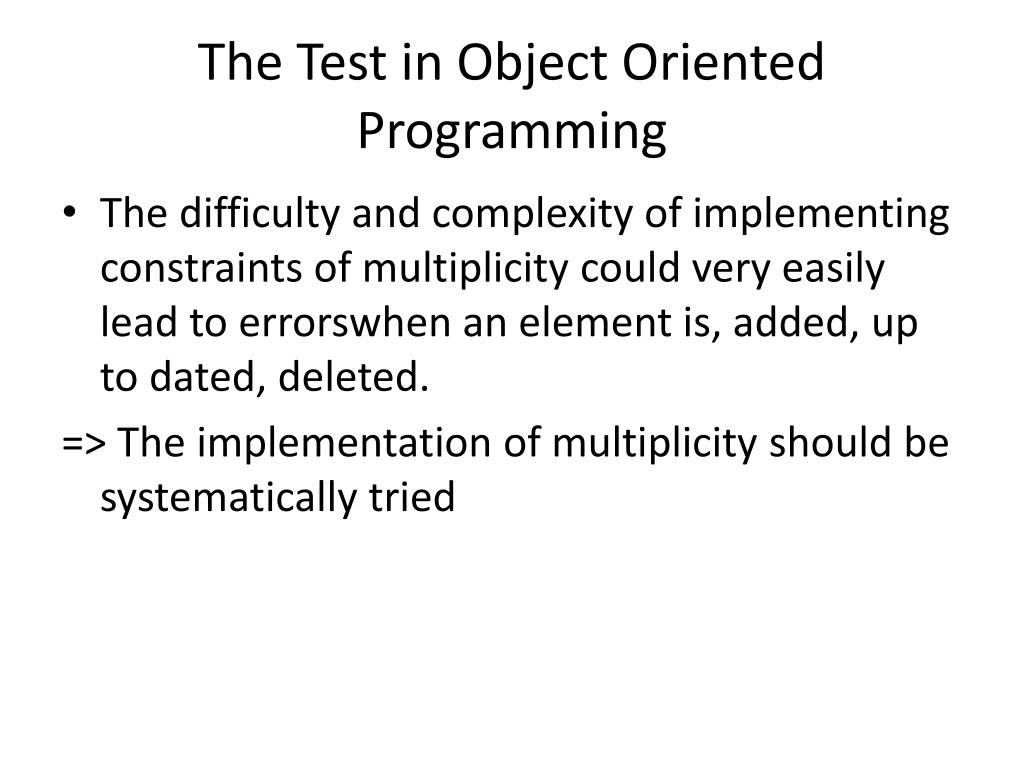 The Test in Object Oriented Programming

• The difficulty and complexity of implementing constraints of multiplicity could very easily lead to errorswhen an element is, added, up to dated, deleted.

=> The implementation of multiplicity should be systematically tried